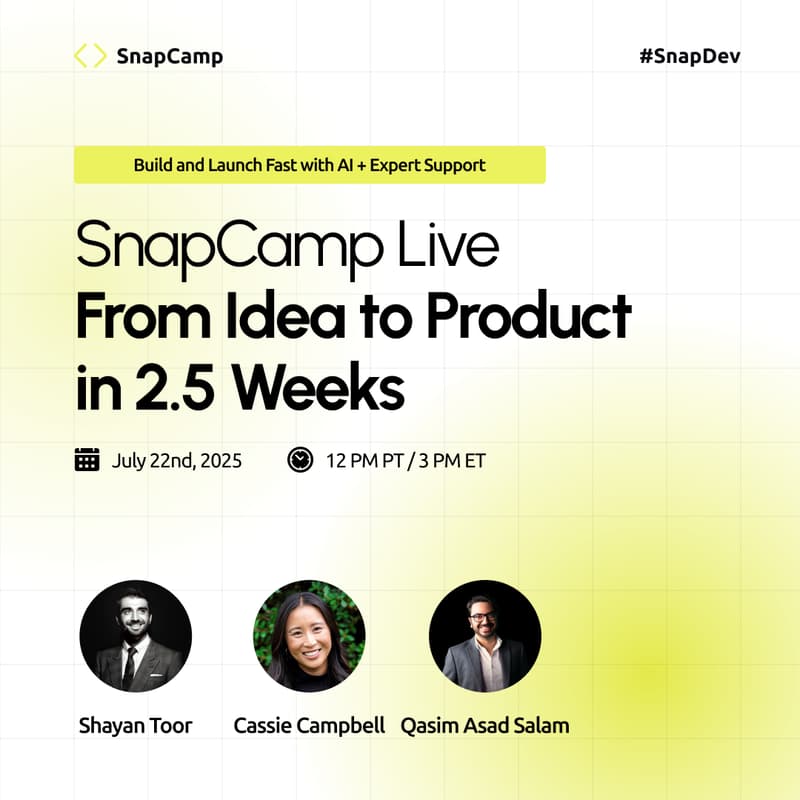 SnapCamp

#SnapDev

Build and Launch Fast with AI + Expert Support

SnapCamp Live
From Idea to Product in 2.5 Weeks

July 22nd, 2025

12 PM PT / 3 PM ET

Shayan Toor

Cassie Campbell

Qasim Asad Salam